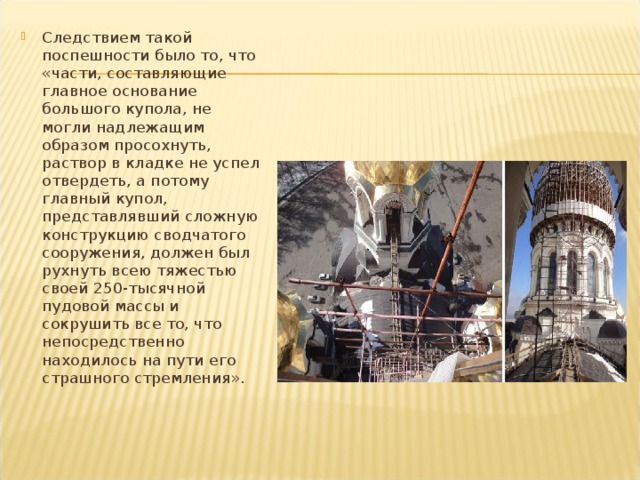 Следствием такой поспешности было то, что «части, составляющие главное основание большого купола, не могли надлежащим образом просохнуть, раствор в кладке не успел отвердеть, а потому главный купол, представлявший сложную конструкцию сводчатого сооружения, должен был рухнуть всею тяжестью своей 250-тысячной пудовой массы и сокрушить все то, что непосредственно находилось на пути его страшного стремления».